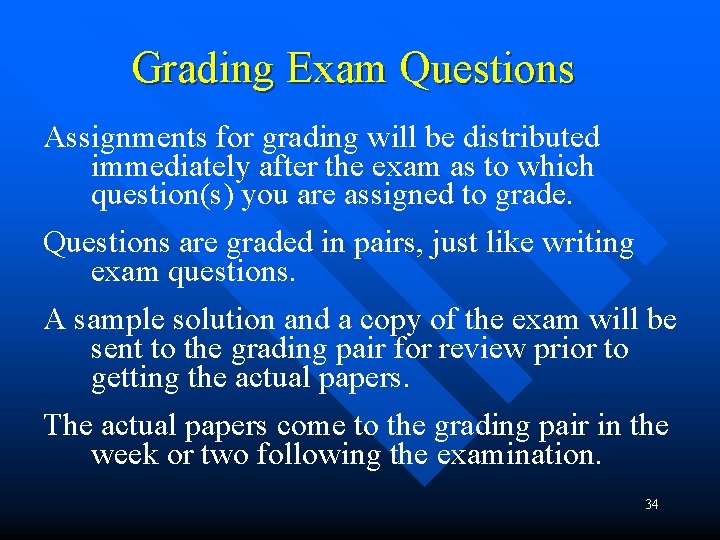 Grading Exam Questions

Assignments for grading will be distributed immediately after the exam as to which question(s) you are assigned to grade.

Questions are graded in pairs, just like writing exam questions.

A sample solution and a copy of the exam will be sent to the grading pair for review prior to getting the actual papers.

The actual papers come to the grading pair in the week or two following the examination.

34